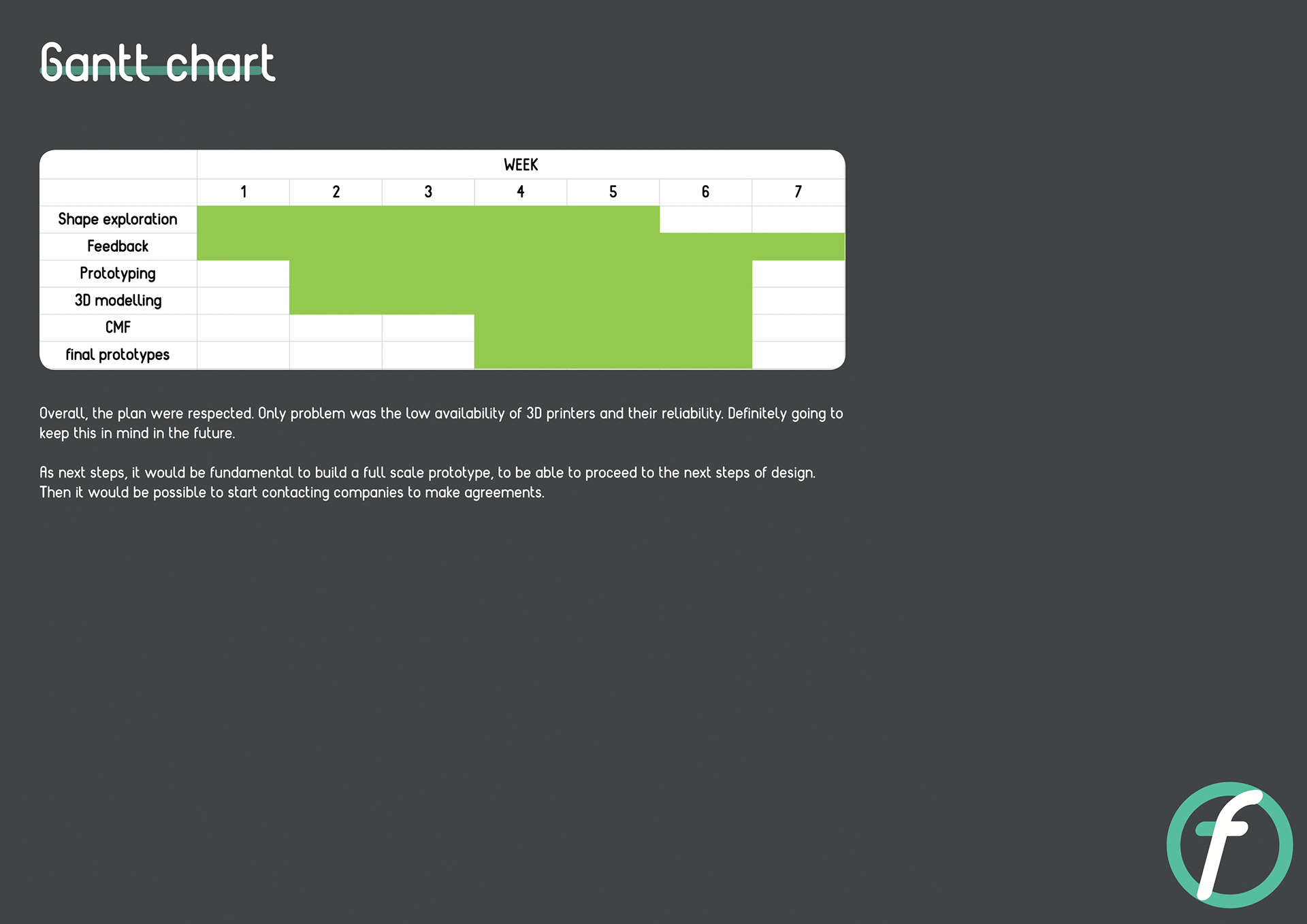 Gantt chart

| | WEEK | | | | | | |
|---|---|---|---|---|---|---|---|
| | 1 | 2 | 3 | 4 | 5 | 6 | 7 |
| Shape exploration | | | | | | | |
| Feedback | | | | | | | |
| Prototyping | | | | | | | |
| 3D modelling | | | | | | | |
| CMF | | | | | | | |
| final prototypes | | | | | | | |

Overall, the plan were respected. Only problem was the low availability of 3D printers and their reliability. Definitely going to keep this in mind in the future.

As next steps, it would be fundamental to build a full scale prototype, to be able to proceed to the next steps of design. Then it would be possible to start contacting companies to make agreements.

f